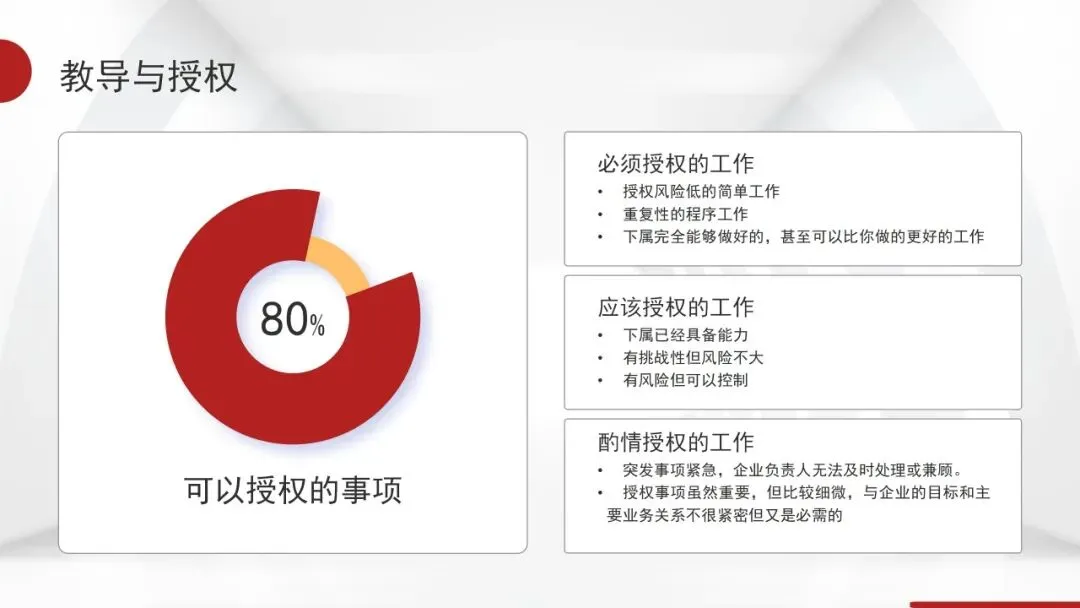 教导与授权

80%

可以授权的事项

必须授权的工作
• 授权风险低的简单工作
• 重复性的程序工作
• 下属完全能够做好的，甚至可以比你做的更好的工作

应该授权的工作
• 下属已经具备能力
• 有挑战性但风险不大
• 有风险但可以控制

酌情授权的工作
• 突发事项紧急，企业负责人无法及时处理或兼顾。
• 授权事项虽然重要，但比较细微，与企业的目标和主要业务关系不很紧密但又是必需的